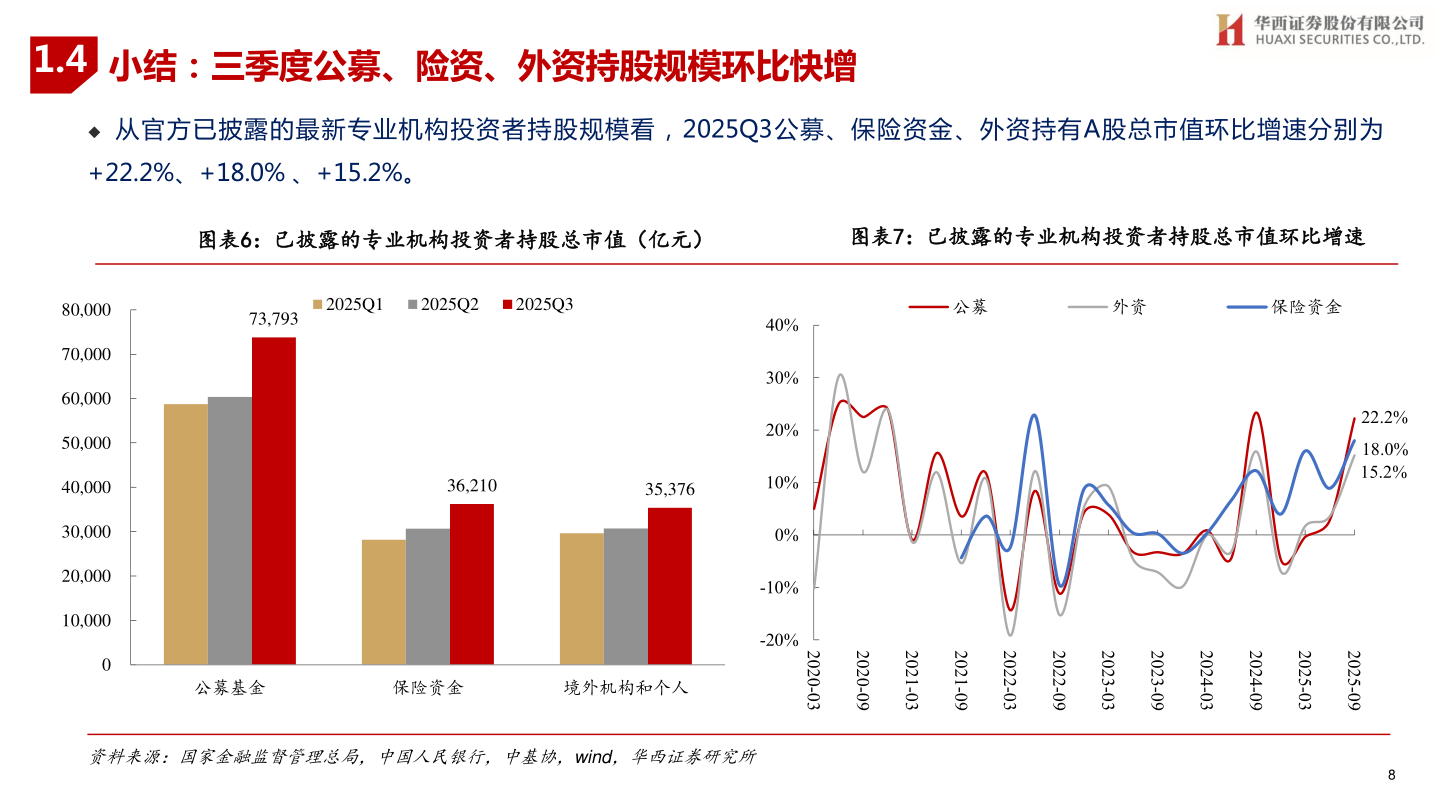 华西证券股份有限公司
HUAXI SECURITIES CO.,LTD.

1.4 小结：三季度公募、险资、外资持股规模环比快增

◆ 从官方已披露的最新专业机构投资者持股规模看，2025Q3公募、保险资金、外资持有A股总市值环比增速分别为+22.2%、+18.0% 、+15.2%。

图表6：已披露的专业机构投资者持股总市值（亿元）

2025Q1 2025Q2 2025Q3

80,000
70,000
60,000
50,000
40,000
30,000
20,000
10,000
0

73,793
36,210
35,376

公募基金 保险资金 境外机构和个人

图表7：已披露的专业机构投资者持股总市值环比增速

公募 外资 保险资金

40%
30%
20%
10%
0%
-10%
-20%

22.2%
18.0%
15.2%

2020-03 2020-09 2021-03 2021-09 2022-03 2022-09 2023-03 2023-09 2024-03 2024-09 2025-03 2025-09

资料来源：国家金融监督管理总局，中国人民银行，中基协，wind，华西证券研究所

8